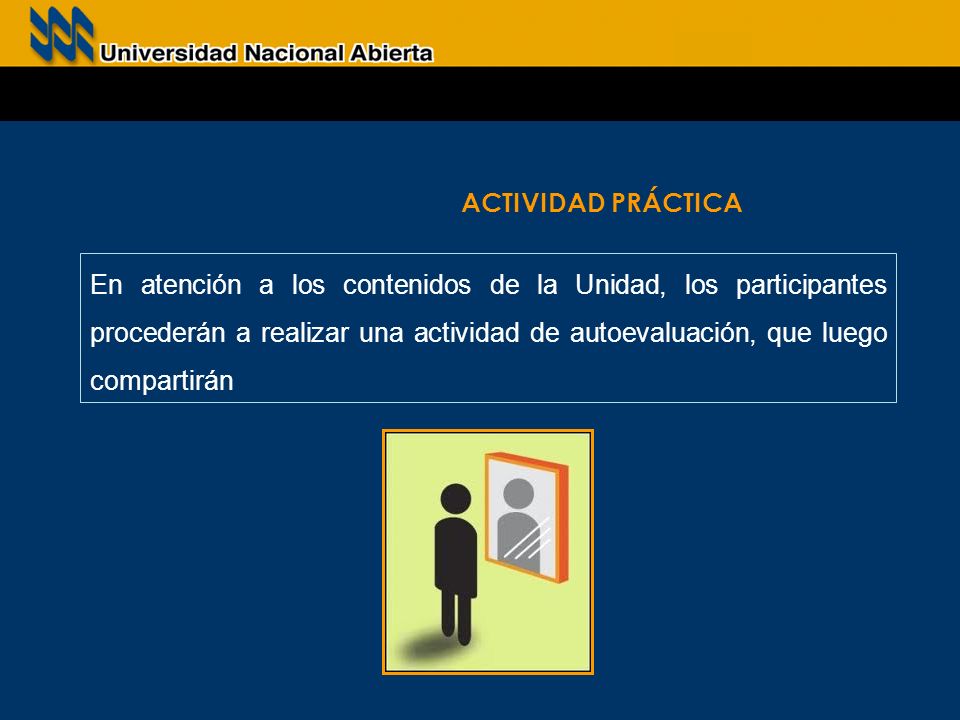 Universidad Nacional Abierta

ACTIVIDAD PRÁCTICA

En atención a los contenidos de la Unidad, los participantes procederán a realizar una actividad de autoevaluación, que luego compartirán